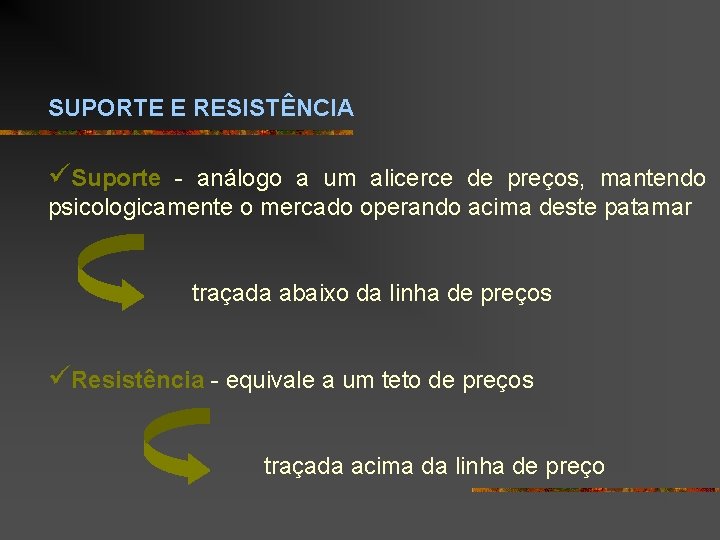 SUPORTE E RESISTÊNCIA

✓Suporte - análogo a um alicerce de preços, mantendo psicologicamente o mercado operando acima deste patamar

traçada abaixo da linha de preços

✓Resistência - equivale a um teto de preços

traçada acima da linha de preço